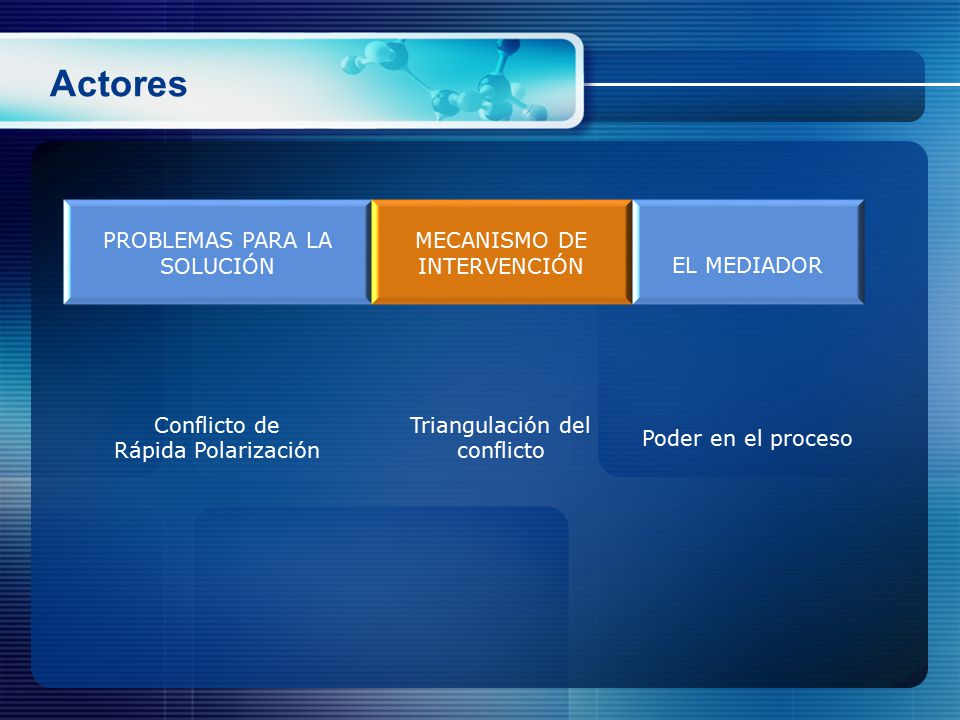 Actores

PROBLEMAS PARA LA SOLUCIÓN

MECANISMO DE INTERVENCIÓN

EL MEDIADOR

Conflicto de Rápida Polarización

Triangulación del conflicto

Poder en el proceso